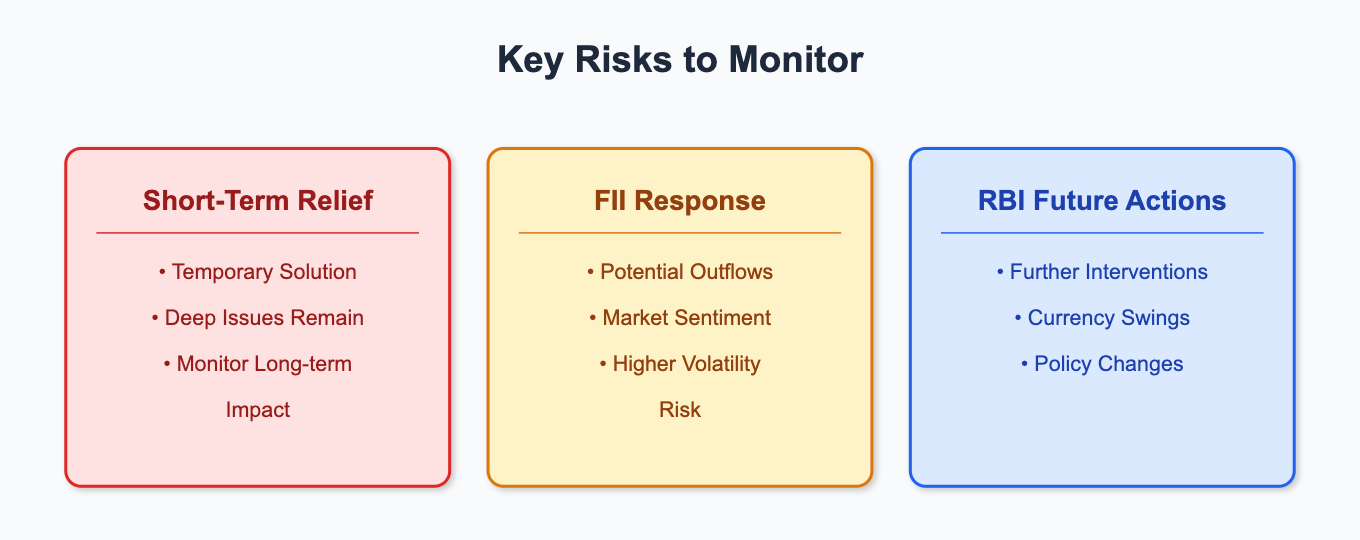 Key Risks to Monitor

Short-Term Relief

• Temporary Solution

• Deep Issues Remain

• Monitor Long-term Impact

FII Response

• Potential Outflows

• Market Sentiment

• Higher Volatility Risk

RBI Future Actions

• Further Interventions

• Currency Swings

• Policy Changes